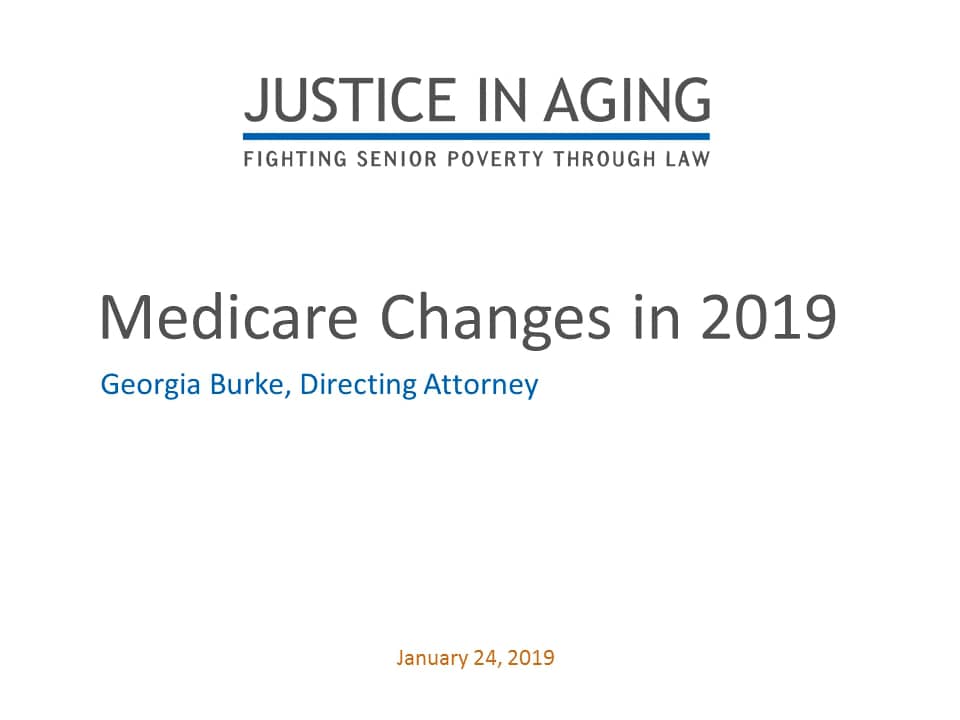 JUSTICE IN AGING
FIGHTING SENIOR POVERTY THROUGH LAW

Medicare Changes in 2019

Georgia Burke, Directing Attorney

January 24, 2019